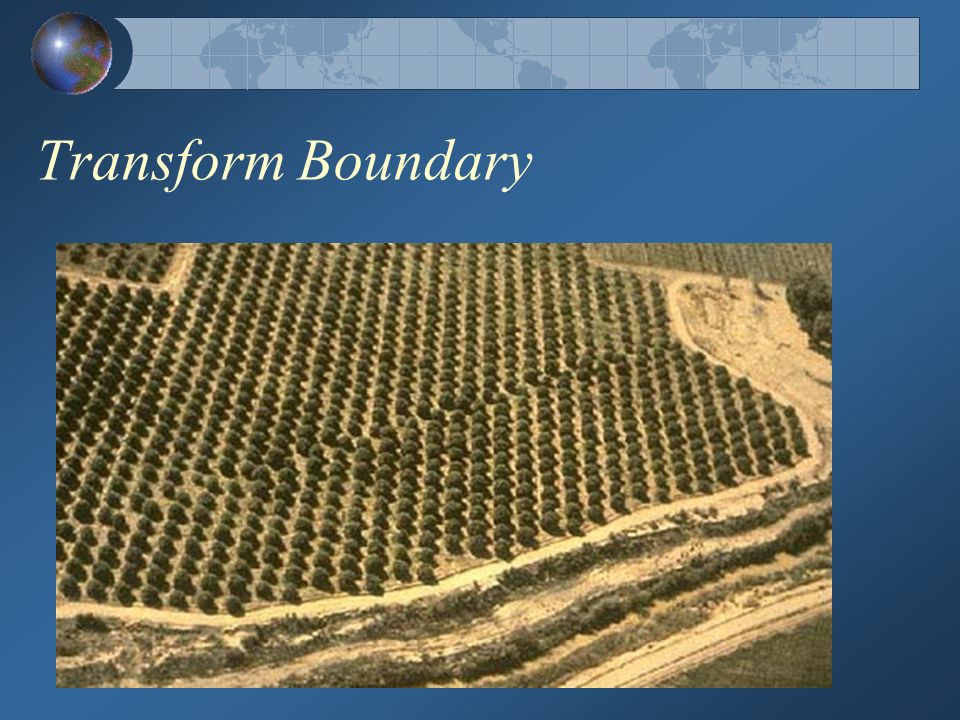 Transform Boundary